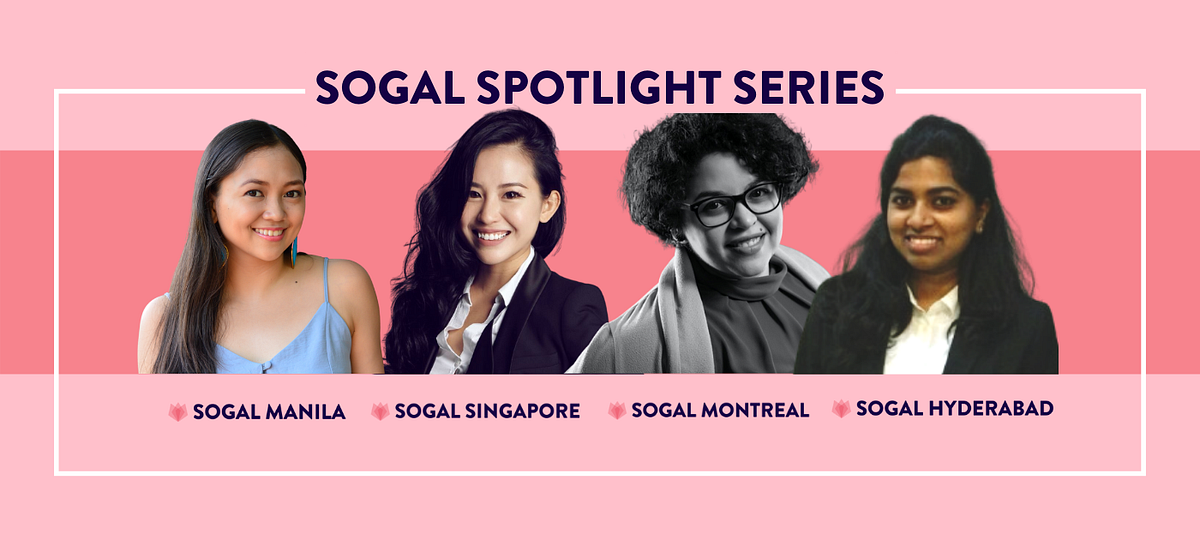 SOGAL SPOTLIGHT SERIES

SOGAL MANILA SOGAL SINGAPORE SOGAL MONTREAL SOGAL HYDERABAD